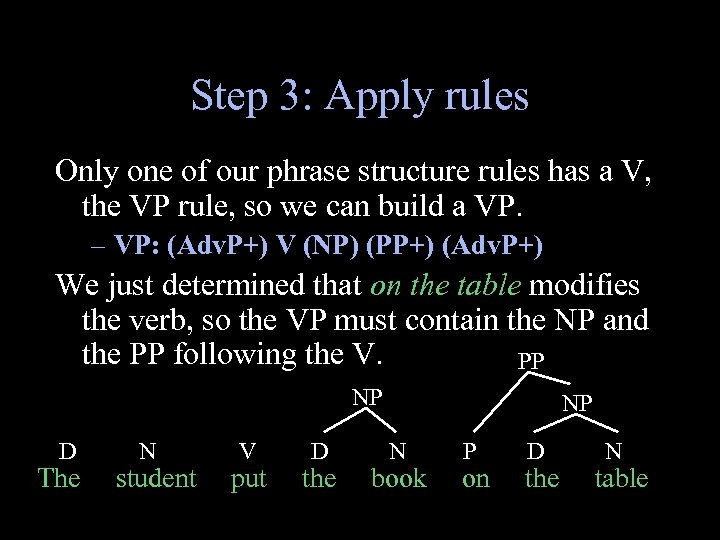 Step 3: Apply rules

Only one of our phrase structure rules has a V, the VP rule, so we can build a VP.

– VP: (AdvP+) V (NP) (PP+) (AdvP+)

We just determined that on the table modifies the verb, so the VP must contain the NP and the PP following the V.

PP

NP

NP

D N V D N P D N
The student put the book on the table